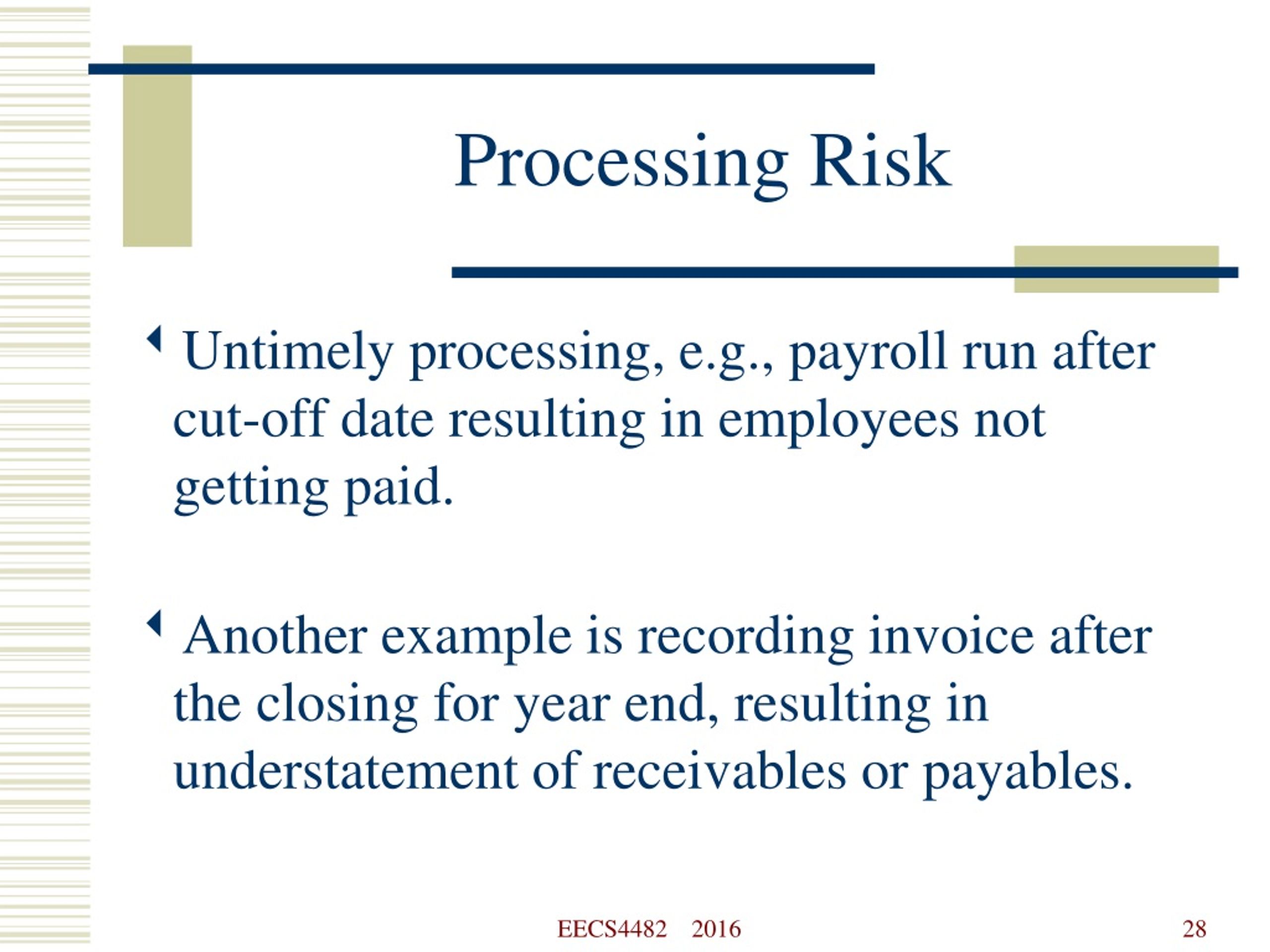 Processing Risk

Untimely processing, e.g., payroll run after cut-off date resulting in employees not getting paid.

Another example is recording invoice after the closing for year end, resulting in understatement of receivables or payables.

EECS4482 2016

28